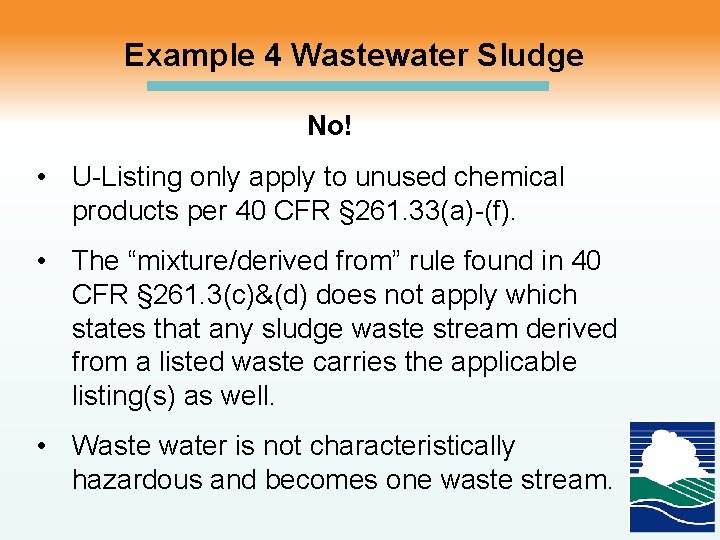 Example 4 Wastewater Sludge

No!

• U-Listing only apply to unused chemical products per 40 CFR §261.33(a)-(f).

• The “mixture/derived from” rule found in 40 CFR §261.3(c)&(d) does not apply which states that any sludge waste stream derived from a listed waste carries the applicable listing(s) as well.

• Waste water is not characteristically hazardous and becomes one waste stream.